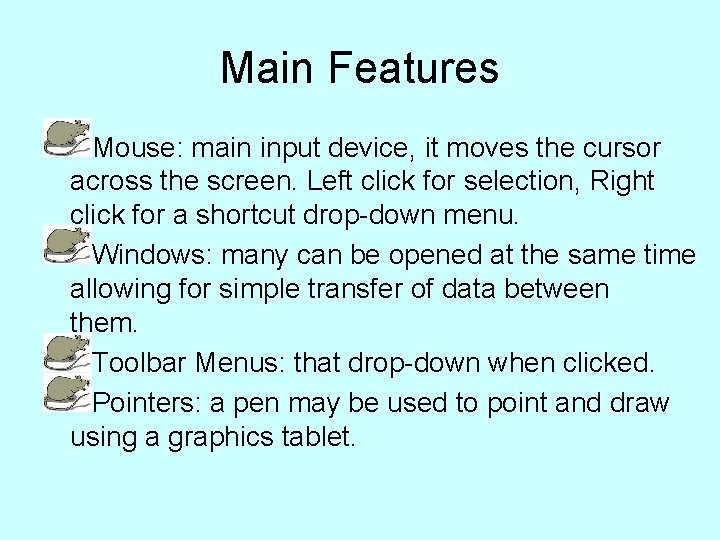 Main Features

Mouse: main input device, it moves the cursor across the screen. Left click for selection, Right click for a shortcut drop-down menu.

Windows: many can be opened at the same time allowing for simple transfer of data between them.

Toolbar Menus: that drop-down when clicked.

Pointers: a pen may be used to point and draw using a graphics tablet.